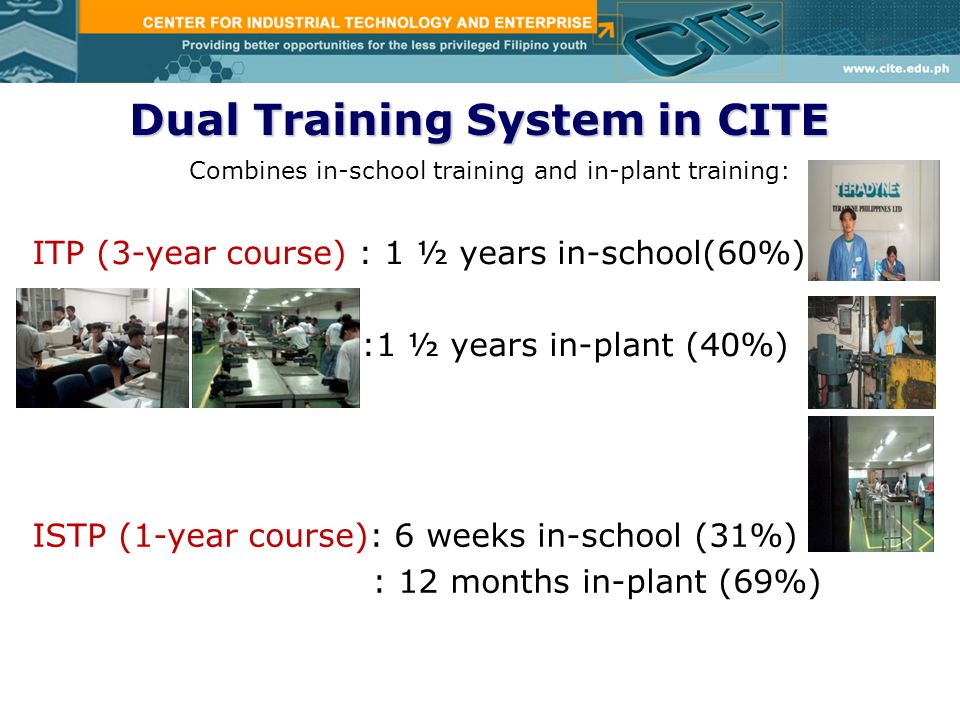 CENTER FOR INDUSTRIAL TECHNOLOGY AND ENTERPRISE
Providing better opportunities for the less privileged Filipino youth
CITE
www.cite.edu.ph

Dual Training System in CITE

Combines in-school training and in-plant training:

TERADYNE
TERADYNE PHILIPPINES LTD

ITP (3-year course) : 1 ½ years in-school(60%)

:1 ½ years in-plant (40%)

ISTP (1-year course): 6 weeks in-school (31%)

: 12 months in-plant (69%)